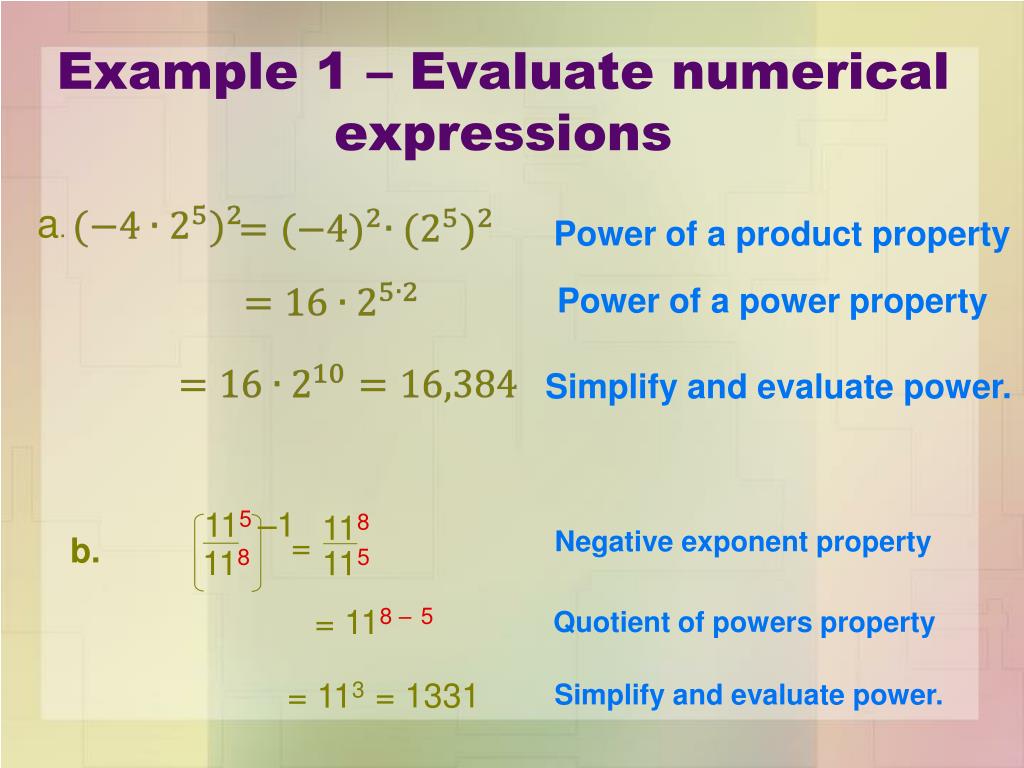 Example 1 – Evaluate numerical expressions

a. $(-4 \cdot 2^5)^2 = (-4)^2 \cdot (2^5)^2$ Power of a product property

$= 16 \cdot 2^{5 \cdot 2}$ Power of a power property

$= 16 \cdot 2^{10} = 16{,}384$ Simplify and evaluate power.

b. $\left(\frac{11^5}{11^8}\right)^{-1} = \frac{11^8}{11^5}$ Negative exponent property

$= 11^{8-5}$ Quotient of powers property

$= 11^3 = 1331$ Simplify and evaluate power.